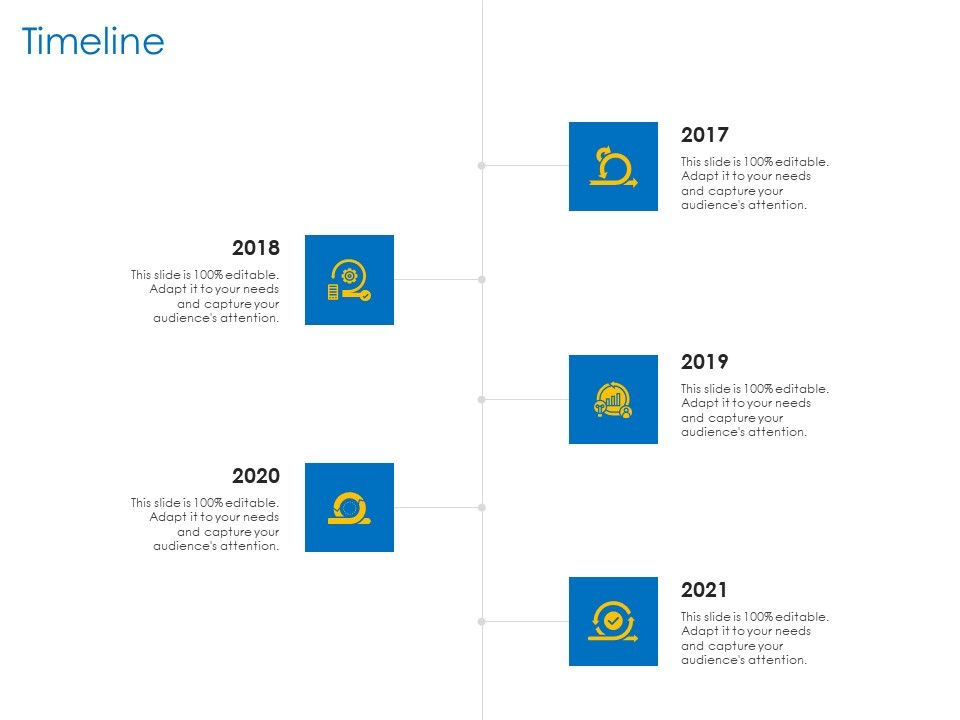 Timeline

2017

This slide is 100% editable. Adapt it to your needs and capture your audience's attention.

2018

This slide is 100% editable. Adapt it to your needs and capture your audience's attention.

2019

This slide is 100% editable. Adapt it to your needs and capture your audience's attention.

2020

This slide is 100% editable. Adapt it to your needs and capture your audience's attention.

2021

This slide is 100% editable. Adapt it to your needs and capture your audience's attention.